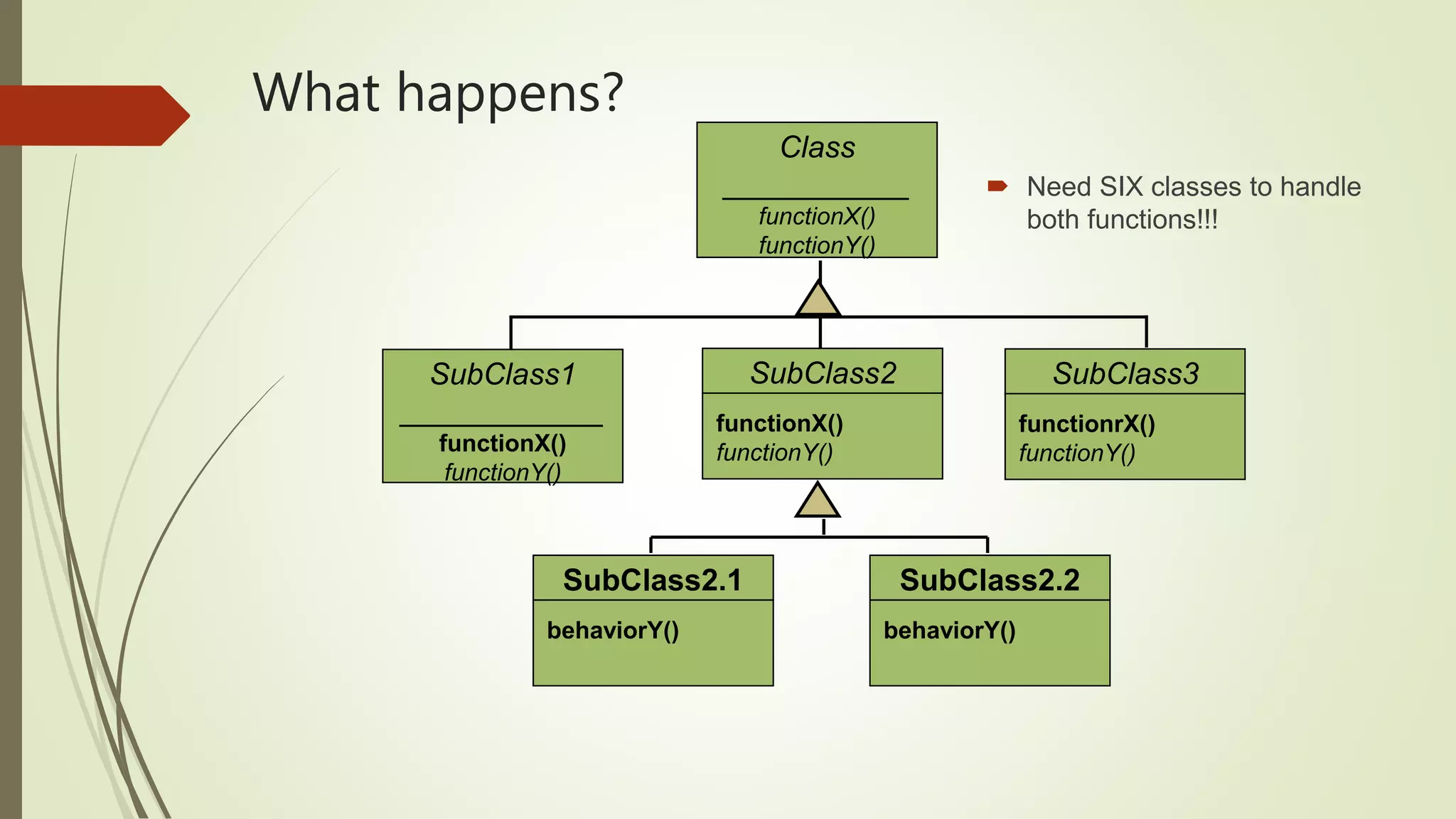 What happens?

Class

functionX()
functionY()

Need SIX classes to handle both functions!!!

SubClass1

functionX()
functionY()

SubClass2

functionX()
functionY()

SubClass3

functionrX()
functionY()

SubClass2.1

behaviorY()

SubClass2.2

behaviorY()